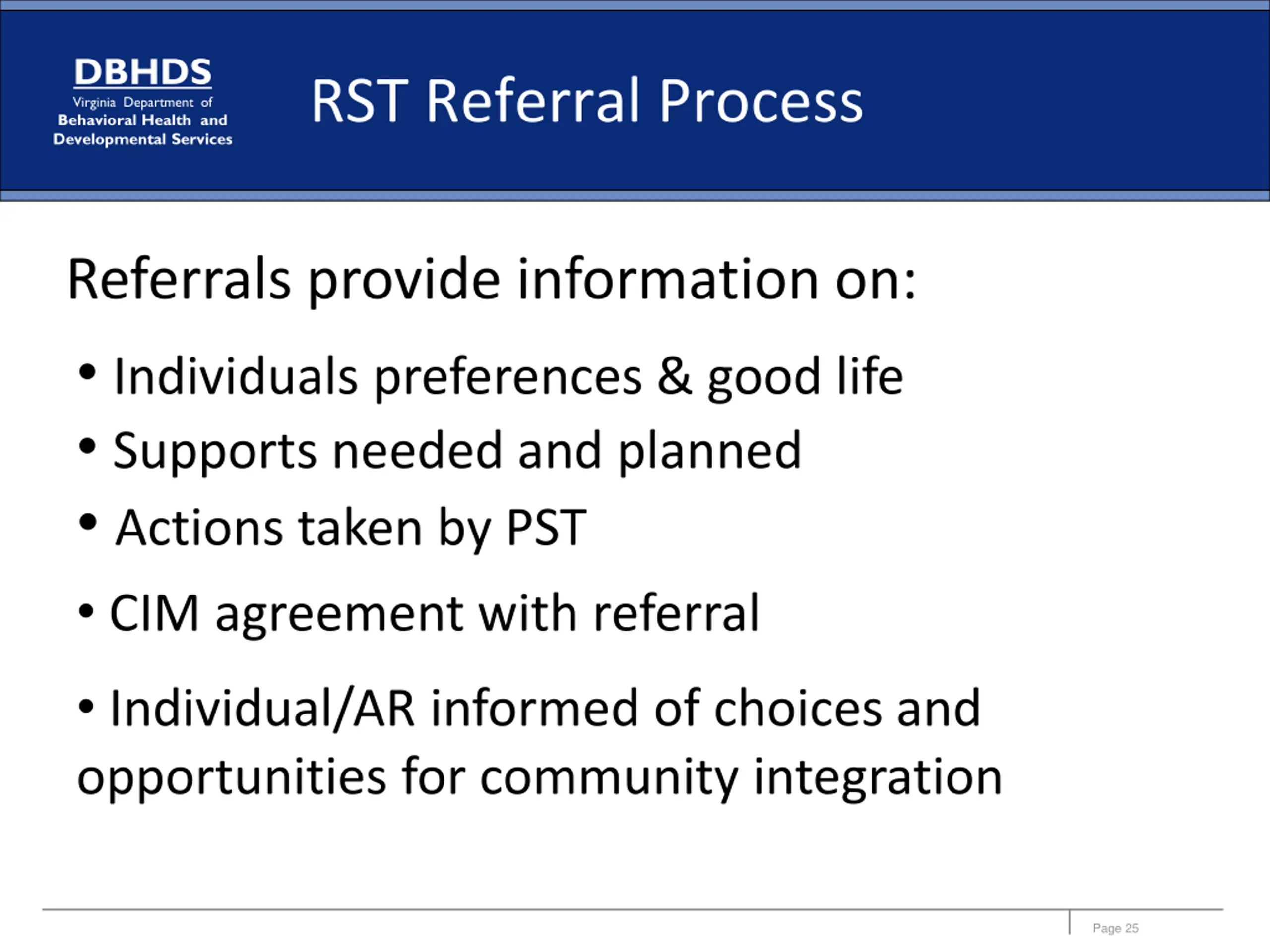 DBHDS
Virginia Department of
Behavioral Health and
Developmental Services

RST Referral Process

Referrals provide information on:

• Individuals preferences & good life
• Supports needed and planned
• Actions taken by PST
• CIM agreement with referral
• Individual/AR informed of choices and opportunities for community integration

Page 25